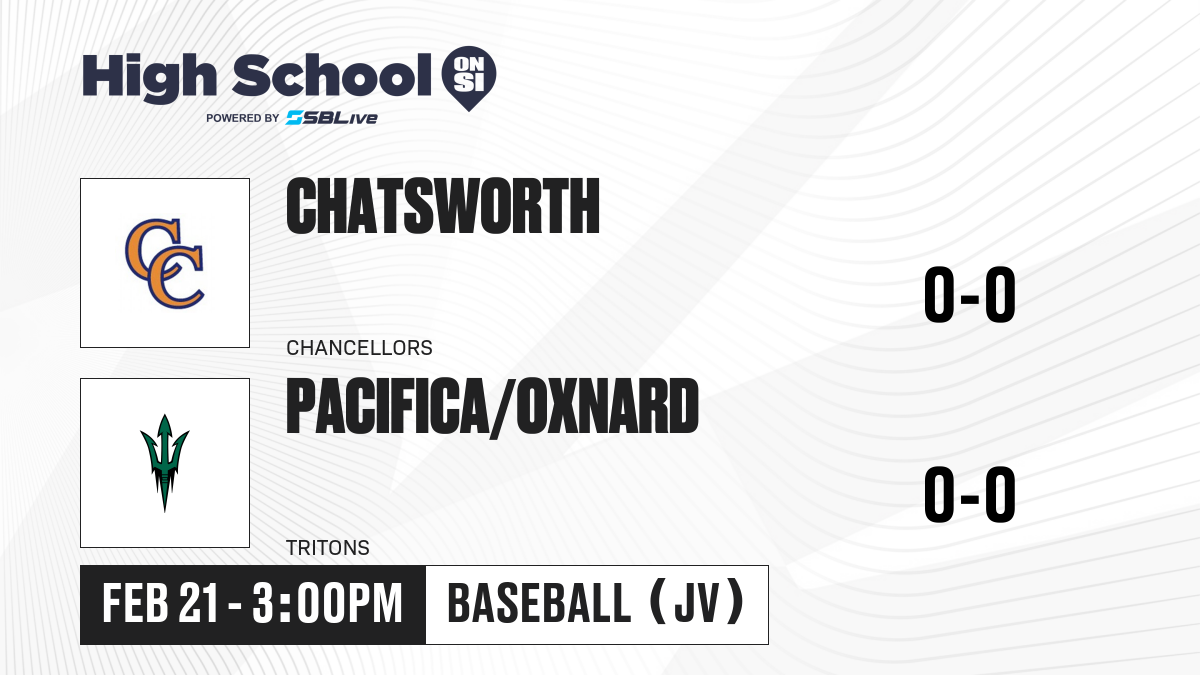 High School ON SI
POWERED BY SBLive

CC

CHATSWORTH

CHANCELLORS

0-0

PACIFICA/OXNARD

TRITONS

0-0

FEB 21 - 3:00PM

BASEBALL (JV)